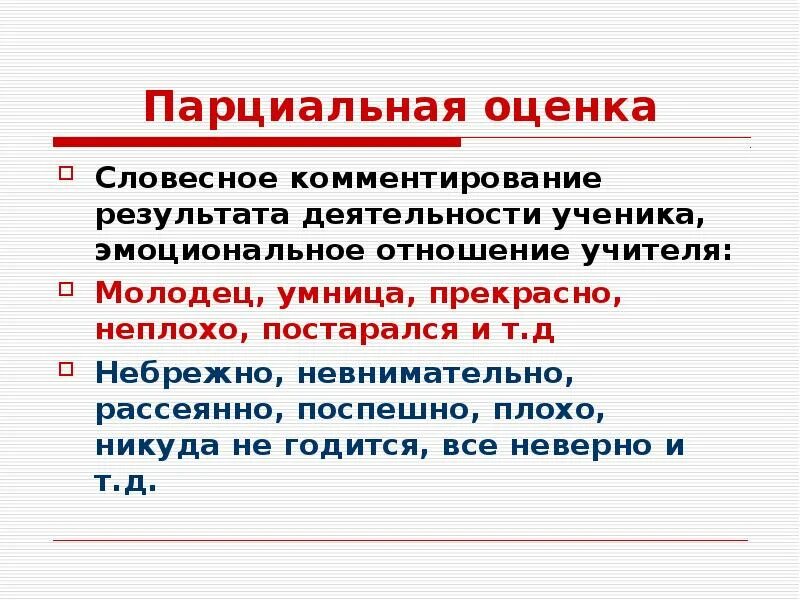 Парциальная оценка

Словесное комментирование результата деятельности ученика, эмоциональное отношение учителя:

Молодец, умница, прекрасно, неплохо, постарался и т.д

Небрежно, невнимательно, рассеянно, поспешно, плохо, никуда не годится, все неверно и т.д.